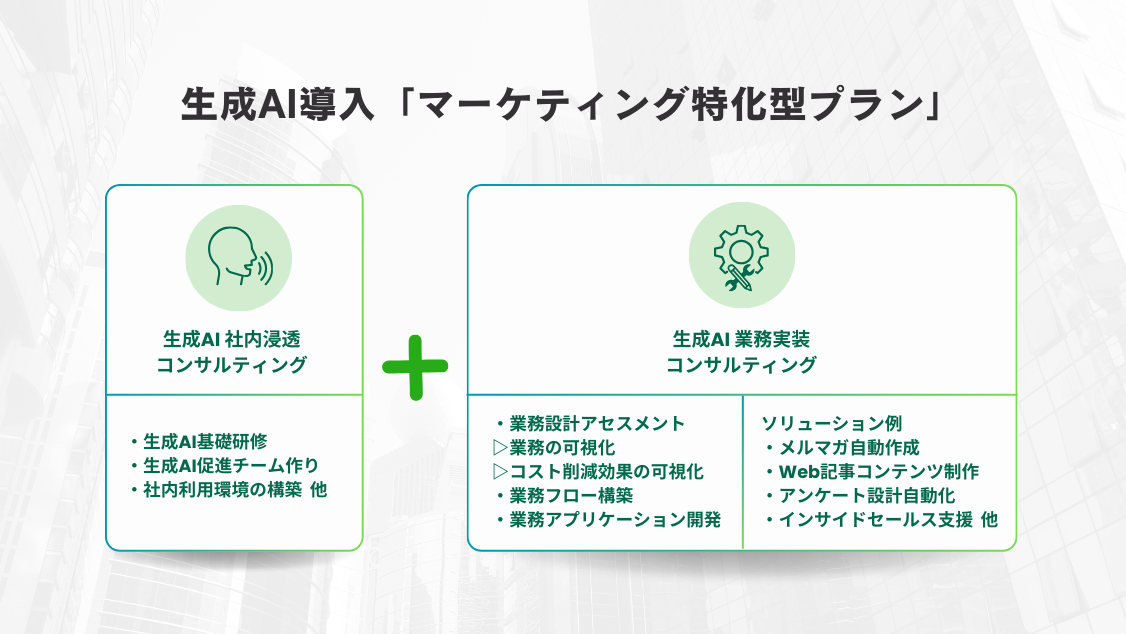 生成AI導入「マーケティング特化型プラン」

生成AI 社内浸透
コンサルティング

・生成AI基礎研修
・生成AI促進チーム作り
・社内利用環境の構築 他

+

生成AI 業務実装
コンサルティング

・業務設計アセスメント
▷業務の可視化
▷コスト削減効果の可視化
・業務フロー構築
・業務アプリケーション開発

ソリューション例
・メルマガ自動作成
・Web記事コンテンツ制作
・アンケート設計自動化
・インサイドセールス支援 他